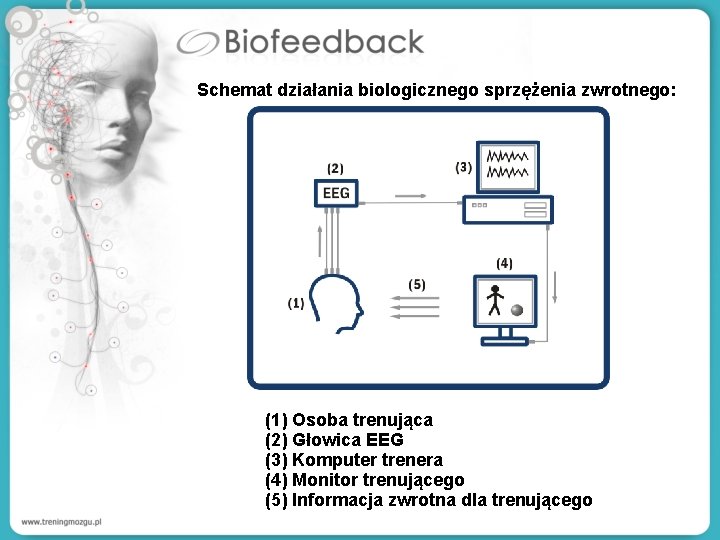 Biofeedback

Schemat działania biologicznego sprzężenia zwrotnego:

(2)
EEG

(3)

(4)

(5)

(1)

(1) Osoba trenująca
(2) Głowica EEG
(3) Komputer trenera
(4) Monitor trenującego
(5) Informacja zwrotna dla trenującego

www.treningmozgu.pl